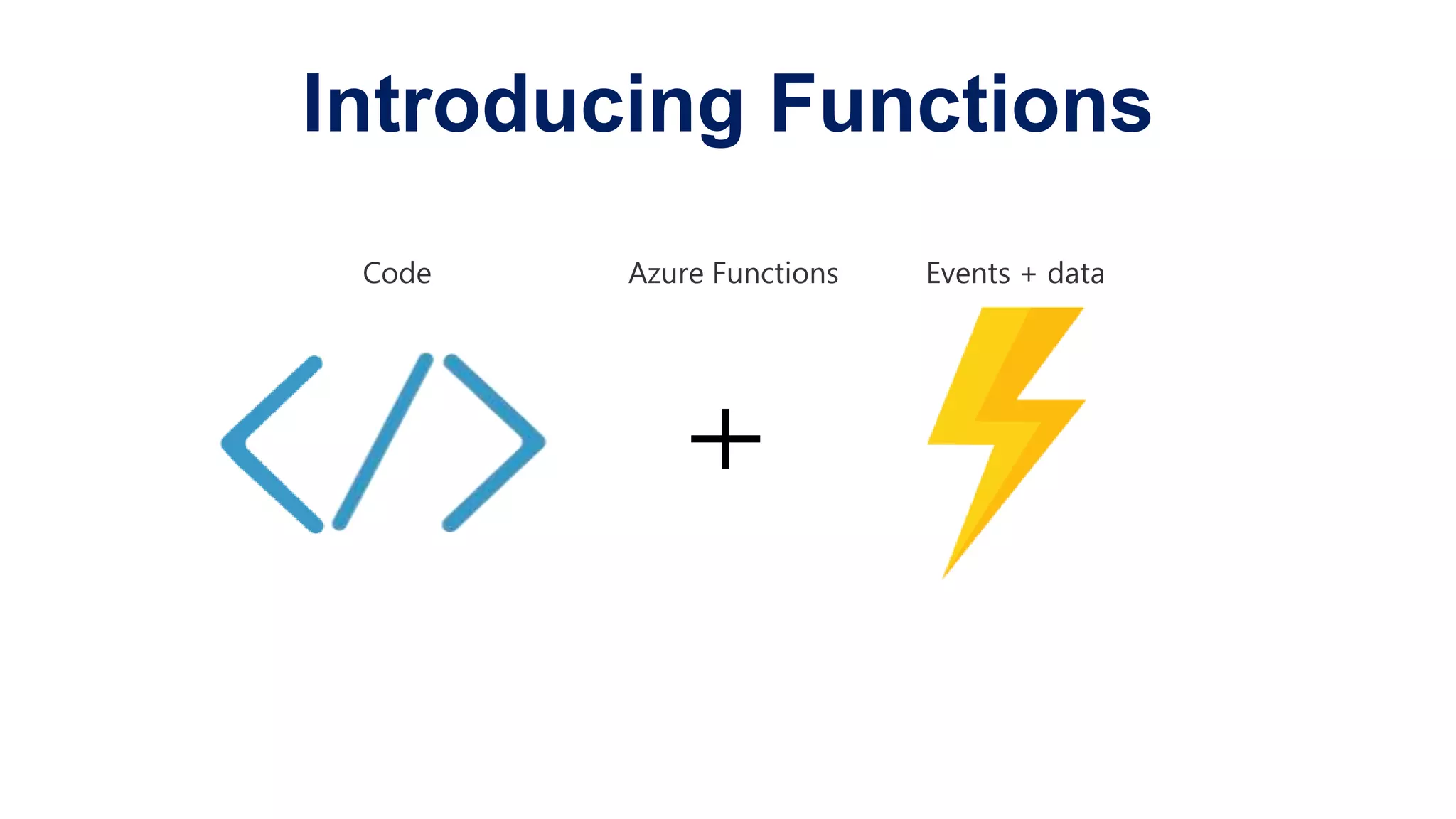 Introducing Functions

Code

Azure Functions

Events + data

+